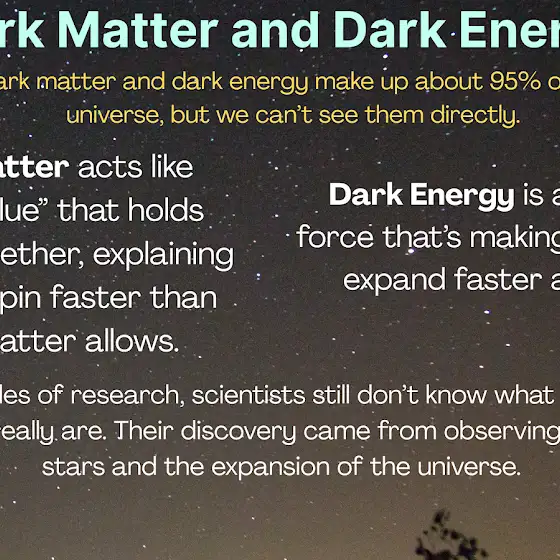 rk Matter and Dark Ener

ark matter and dark energy make up about 95% o universe, but we can't see them directly.

atter acts like lue" that holds ether, explaining pin faster than atter allows.

Dark Energy is a force that's making expand faster a

les of research, scientists still don't know what really are. Their discovery came from observing stars and the expansion of the universe.